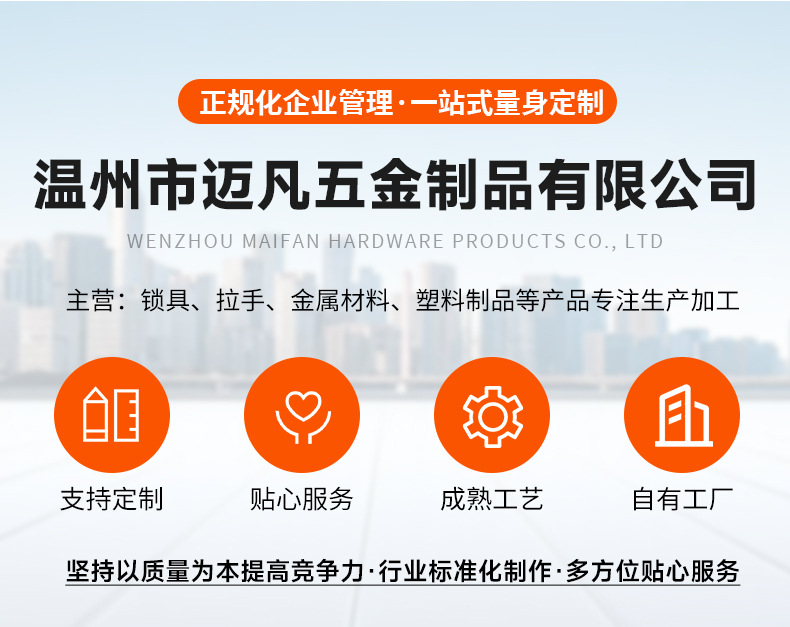 正规化企业管理·一站式量身定制

温州市迈凡五金制品有限公司

WENZHOU MAIFAN HARDWARE PRODUCTS CO., LTD

主营：锁具、拉手、金属材料、塑料制品等产品专注生产加工

支持定制

贴心服务

成熟工艺

自有工厂

坚持以质量为本提高竞争力·行业标准化制作·多方位贴心服务